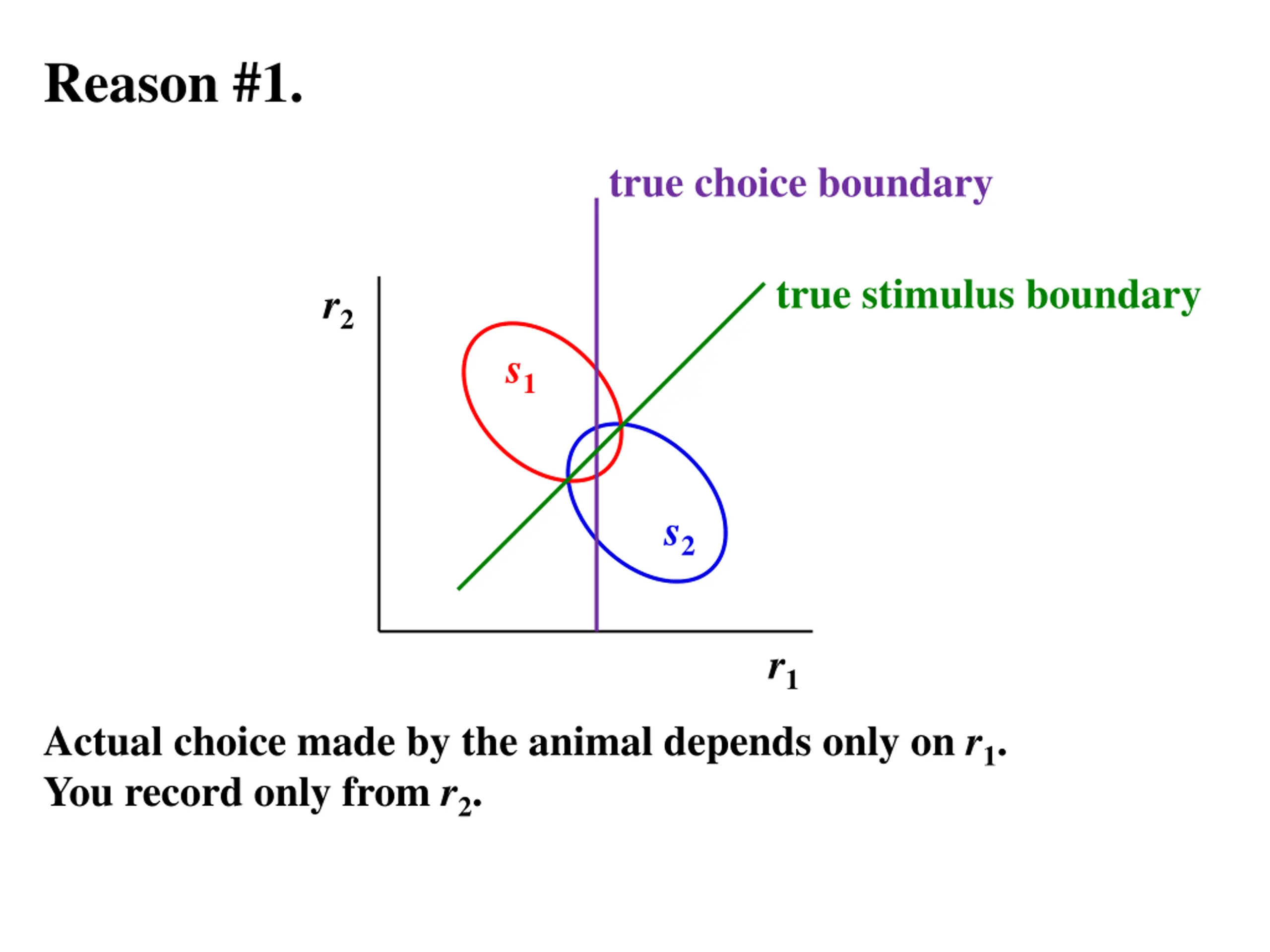 Reason #1.

true choice boundary

true stimulus boundary

$r_2$

$s_1$

$s_2$

$r_1$

Actual choice made by the animal depends only on $r_1$.
You record only from $r_2$.